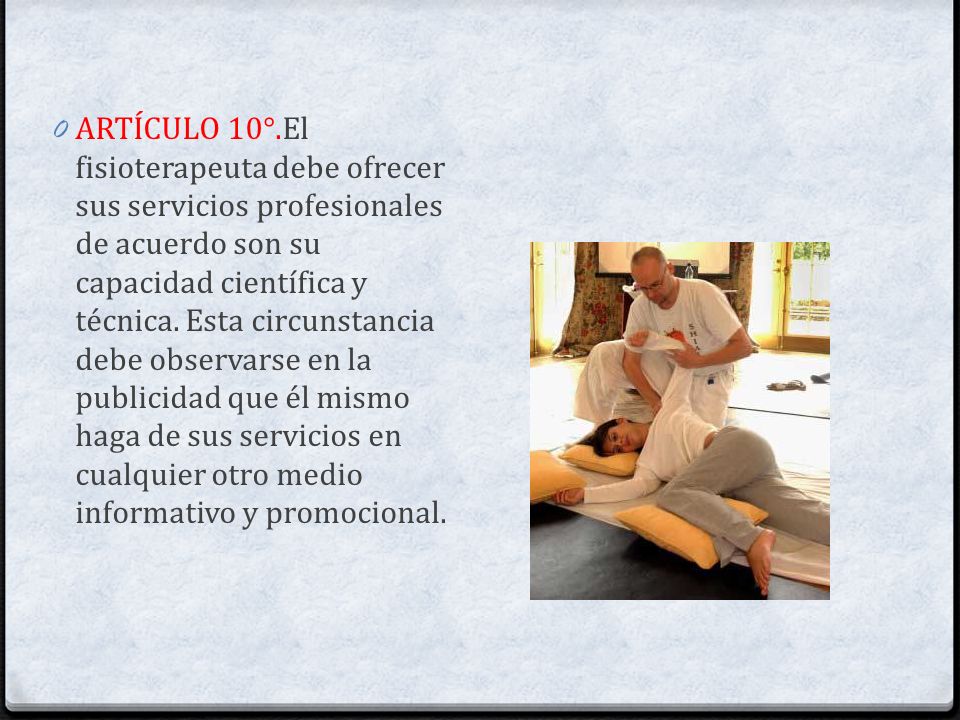 ARTÍCULO 10°.El fisioterapeuta debe ofrecer sus servicios profesionales de acuerdo son su capacidad científica y técnica. Esta circunstancia debe observarse en la publicidad que él mismo haga de sus servicios en cualquier otro medio informativo y promocional.